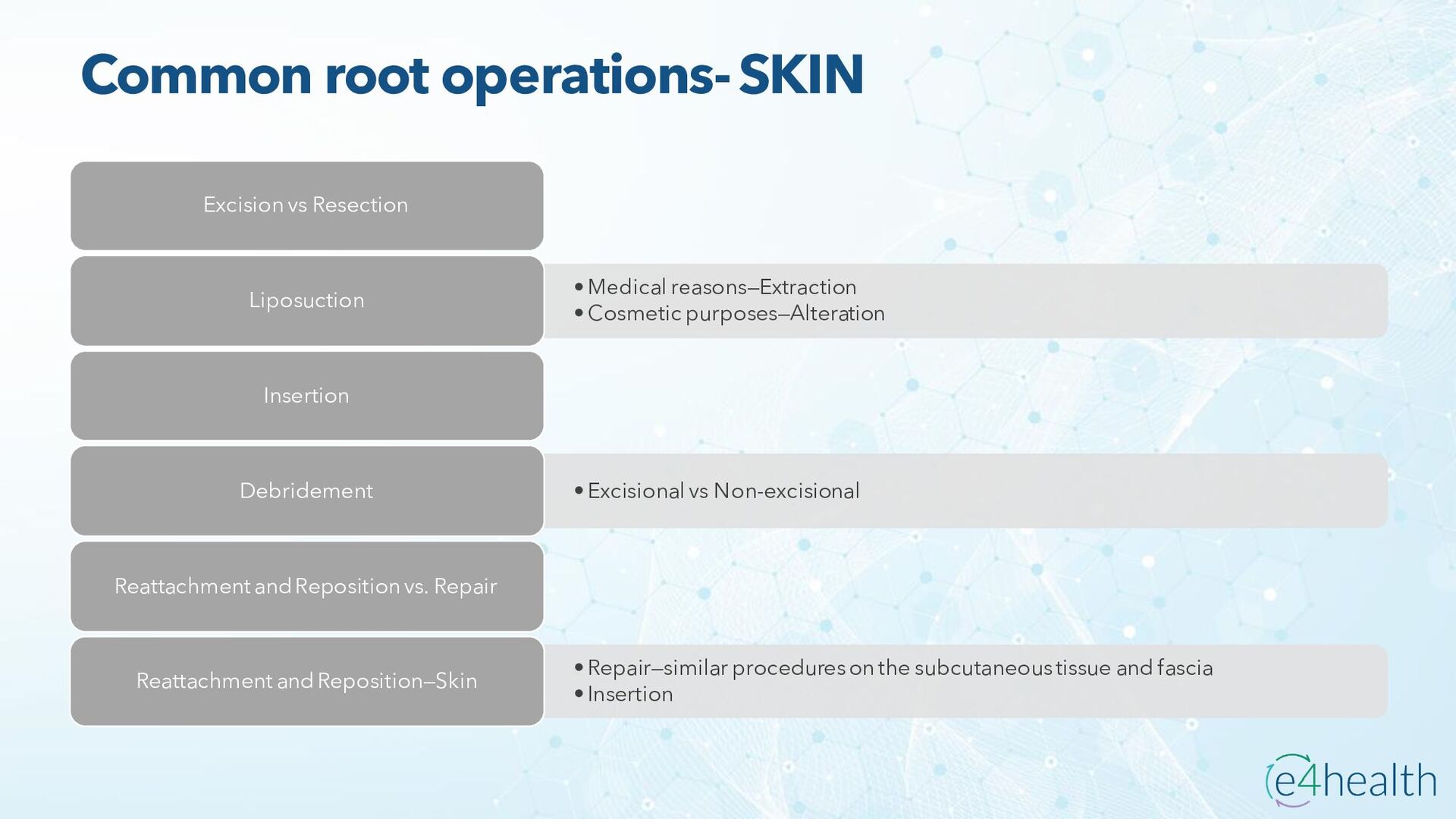 Common root operations- SKIN

Excision vs Resection

Liposuction

• Medical reasons–Extraction
• Cosmetic purposes–Alteration

Insertion

Debridement

• Excisional vs Non-excisional

Reattachment and Reposition vs. Repair

Reattachment and Reposition–Skin

• Repair–similar procedures on the subcutaneous tissue and fascia
• Insertion

e4health